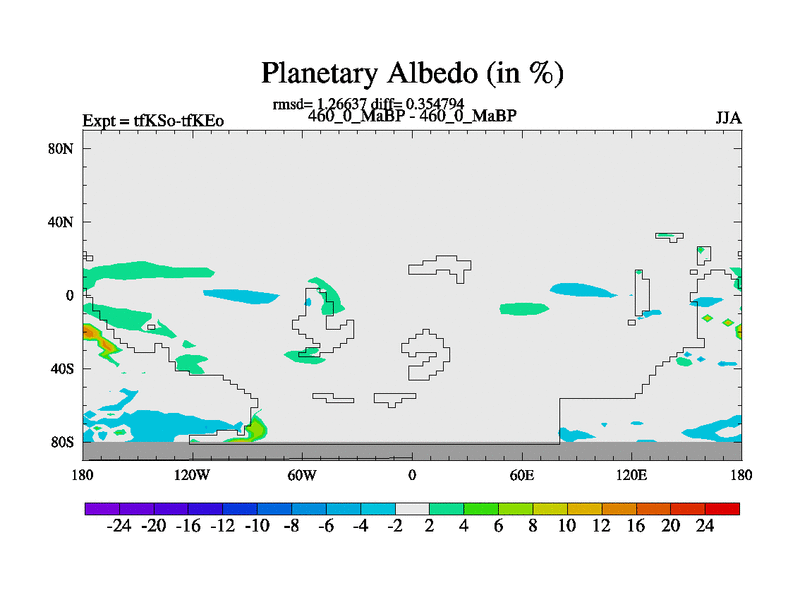 Planetary Albedo (in %)

rmsd= 1.26637 diff= 0.354794

Expt = tfKSo-tfKEo

460_0_MaBP - 460_0_MaBP

JJA

80N
40N
0
40S
80S

180 120W 60W 0 60E 120E 180

-24 -20 -16 -12 -10 -8 -6 -4 -2 2 4 6 8 10 12 16 20 24